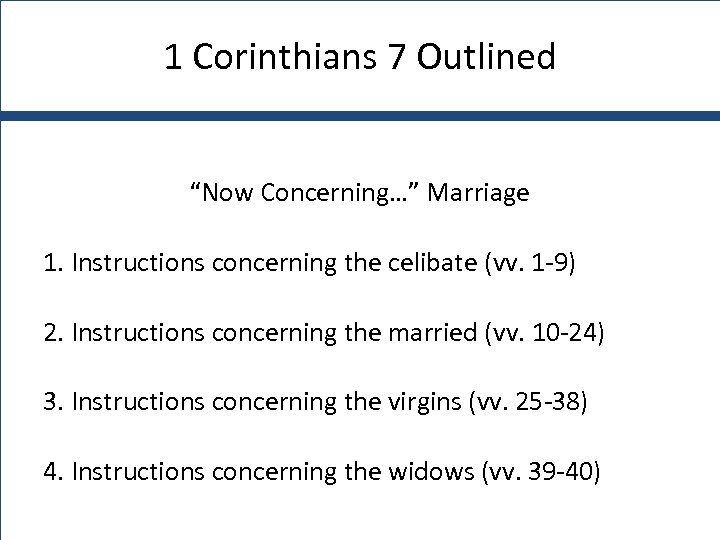 1 Corinthians 7 Outlined

“Now Concerning…” Marriage

1. Instructions concerning the celibate (vv. 1-9)

2. Instructions concerning the married (vv. 10-24)

3. Instructions concerning the virgins (vv. 25-38)

4. Instructions concerning the widows (vv. 39-40)